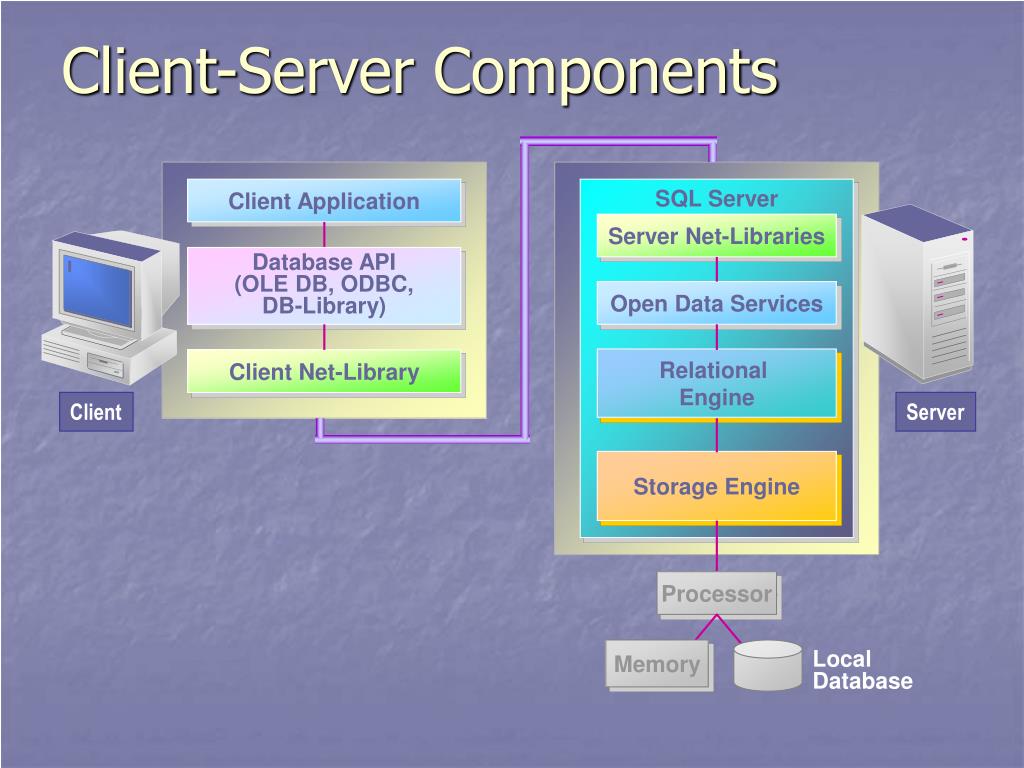 Client-Server Components

Client Application

Database API
(OLE DB, ODBC,
DB-Library)

Client Net-Library

Client

SQL Server

Server Net-Libraries

Open Data Services

Relational
Engine

Storage Engine

Server

Processor

Memory

Local
Database